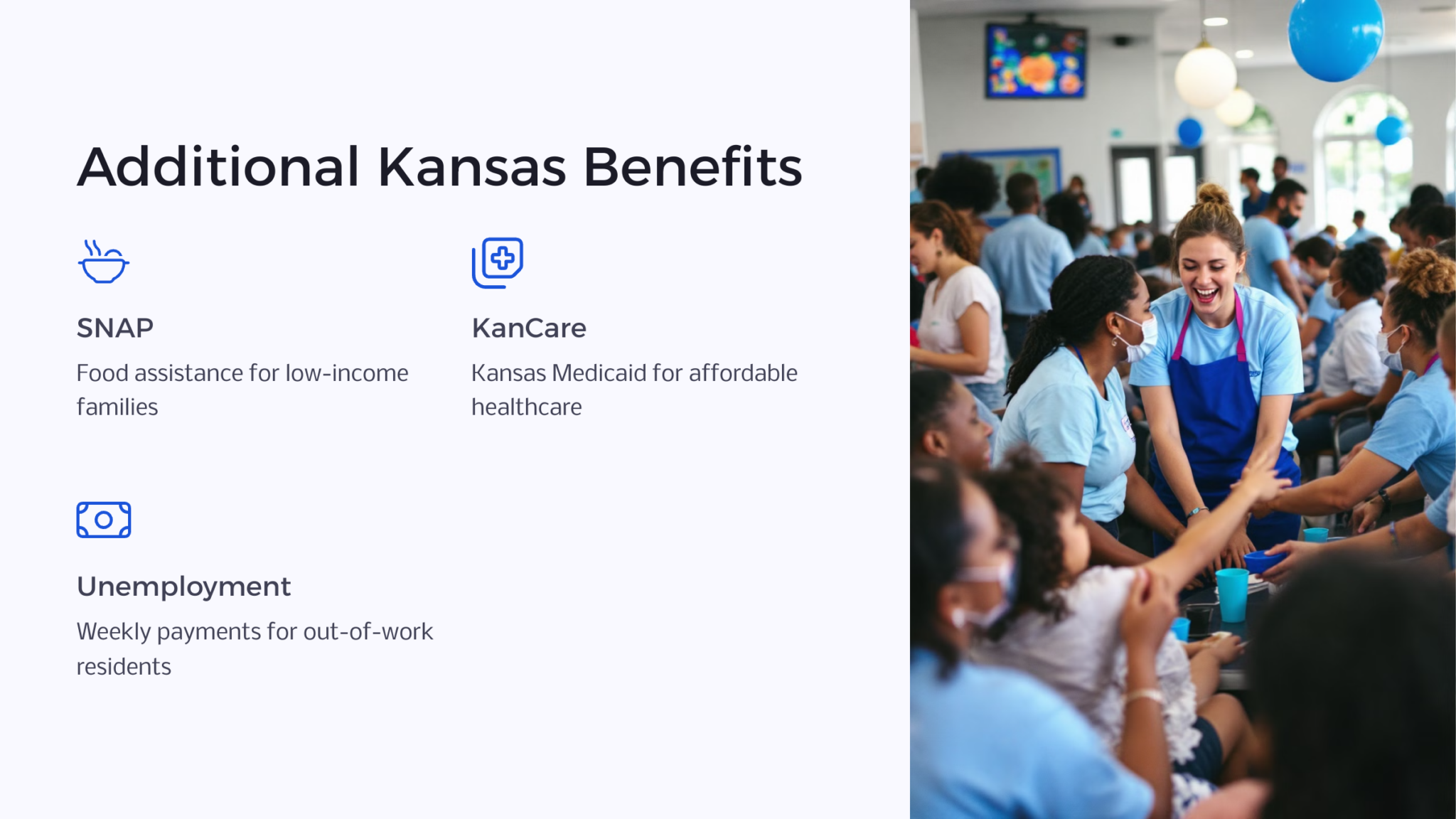 Additional Kansas Benefits

SNAP

Food assistance for low-income families

KanCare

Kansas Medicaid for affordable healthcare

Unemployment

Weekly payments for out-of-work residents